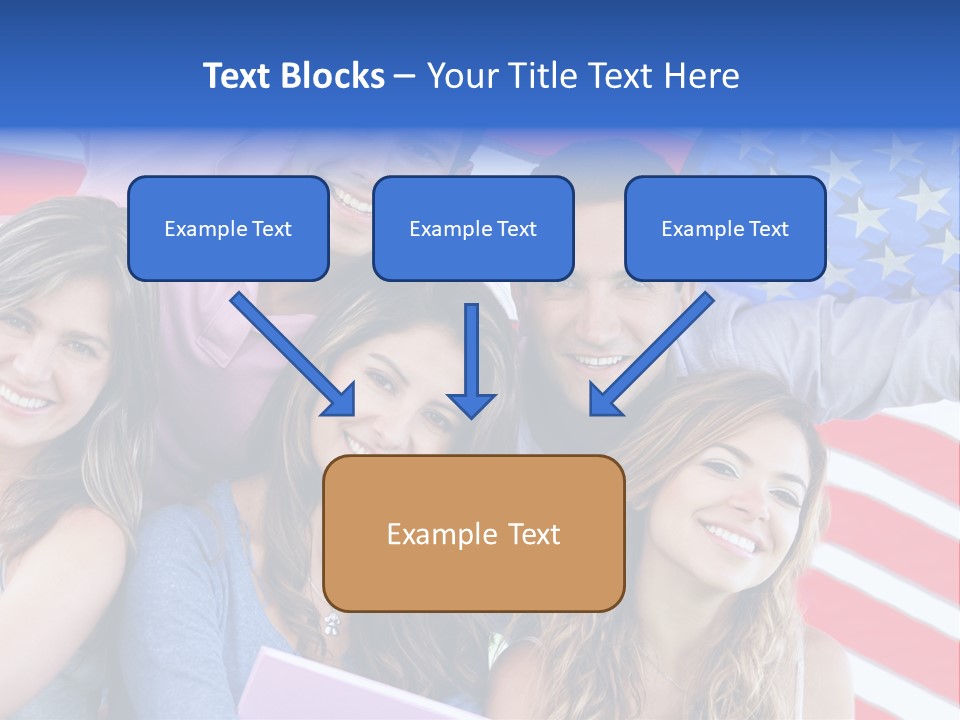 Text Blocks – Your Title Text Here

Example Text

Example Text

Example Text

Example Text